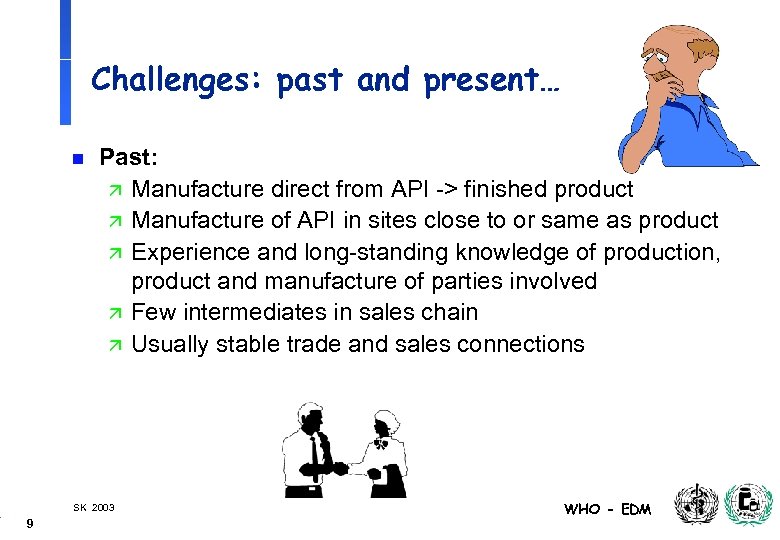 Challenges: past and present…

Past:

Manufacture direct from API -> finished product

Manufacture of API in sites close to or same as product

Experience and long-standing knowledge of production, product and manufacture of parties involved

Few intermediates in sales chain

Usually stable trade and sales connections

SK 2003

9

WHO - EDM